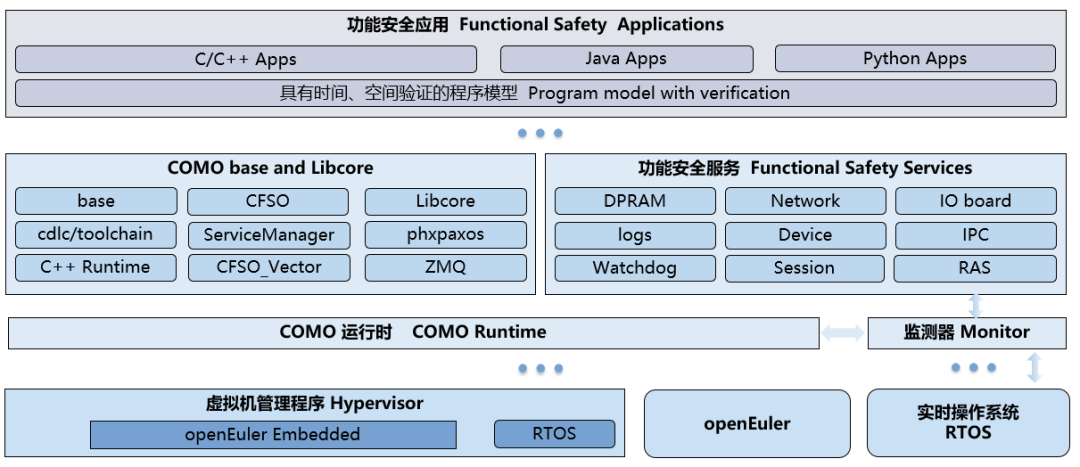 功能安全应用 Functional Safety Applications

C/C++ Apps

Java Apps

Python Apps

具有时间、空间验证的程序模型 Program model with verification

COMO base and Libcore

base

CFSO

Libcore

cdlc/toolchain

ServiceManager

phxpaxos

C++ Runtime

CFSO_Vector

ZMQ

功能安全服务 Functional Safety Services

DPRAM

Network

IO board

logs

Device

IPC

Watchdog

Session

RAS

COMO 运行时 COMO Runtime

监测器 Monitor

虚拟机管理程序 Hypervisor

openEuler Embedded

RTOS

openEuler

实时操作系统 RTOS